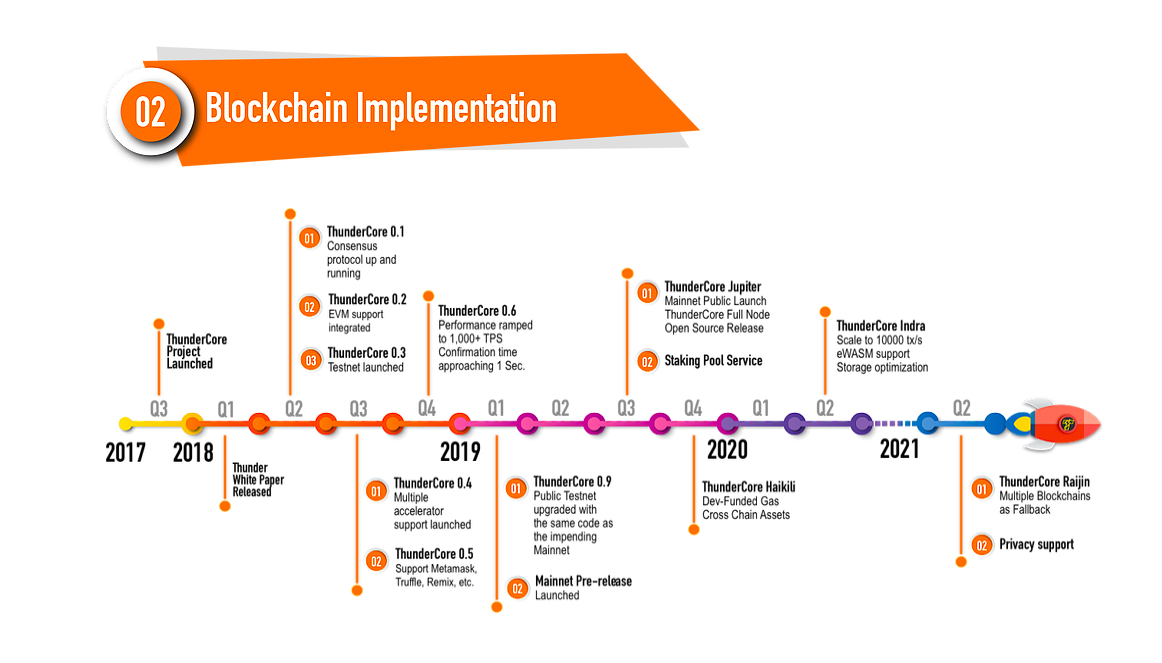 02 Blockchain Implementation

ThunderCore Project Launched

01 ThunderCore 0.1
Consensus protocol up and running

02 ThunderCore 0.2
EVM support integrated

03 ThunderCore 0.3
Testnet launched

ThunderCore 0.6
Performance ramped to 1,000+ TPS
Confirmation time approaching 1 Sec.

01 ThunderCore Jupiter
Mainnet Public Launch
ThunderCore Full Node Open Source Release

02 Staking Pool Service

ThunderCore Indra
Scale to 10000 tx/s
eWASM support
Storage optimization

Q3 Q1 Q2 Q3 Q4 Q1 Q2 Q3 Q4 Q1 Q2 Q2

2017 2018 2019 2020 2021

Thunder White Paper Released

01 ThunderCore 0.4
Multiple accelerator support launched

02 ThunderCore 0.5
Support Metamask, Truffle, Remix, etc.

01 ThunderCore 0.9
Public Testnet upgraded with the same code as the impending Mainnet

02 Mainnet Pre-release
Launched

ThunderCore Haikili
Dev-Funded Gas
Cross Chain Assets

01 ThunderCore Raijin
Multiple Blockchains as Fallback

02 Privacy support